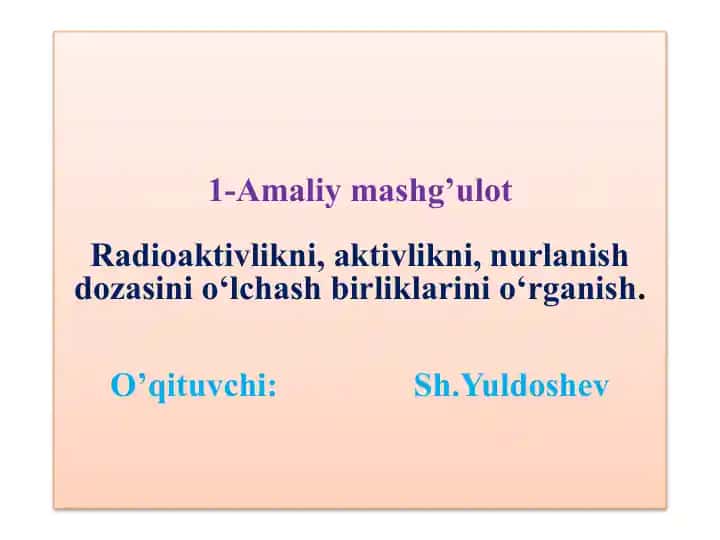 1-Amaliy mashg’ulot

Radioaktivlikni, aktivlikni, nurlanish dozasini o‘lchash birliklarini o‘rganish.

O’qituvchi: Sh.Yuldoshev